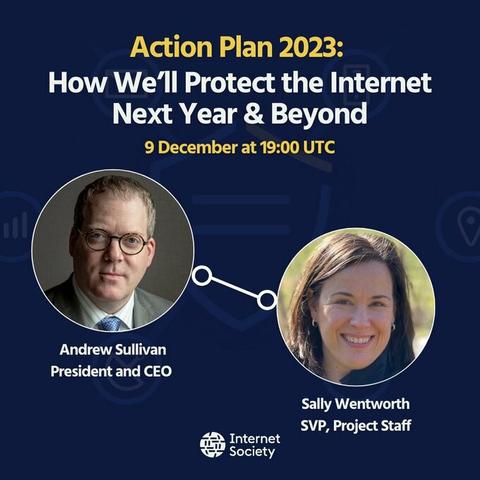 Action Plan 2023:
How We'll Protect the Internet Next Year & Beyond

9 December at 19:00 UTC

Andrew Sullivan
President and CEO

Sally Wentworth
SVP, Project Staff

Internet Society